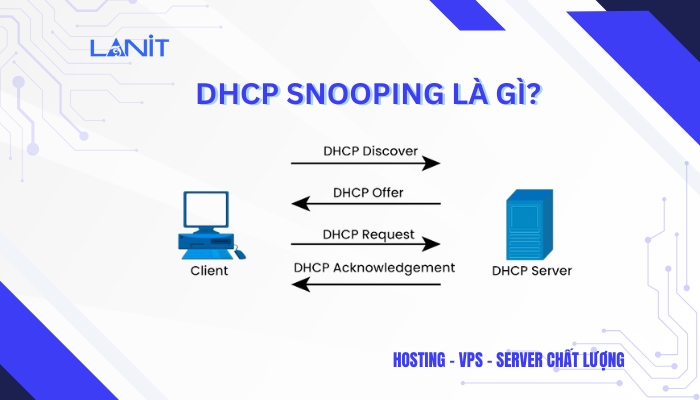 LANIT

DHCP SNOOPING LÀ GÌ?

DHCP Discover

DHCP Offer

DHCP Request

DHCP Acknowledgement

Client

DHCP Server

HOSTING - VPS - SERVER CHẤT LƯỢNG